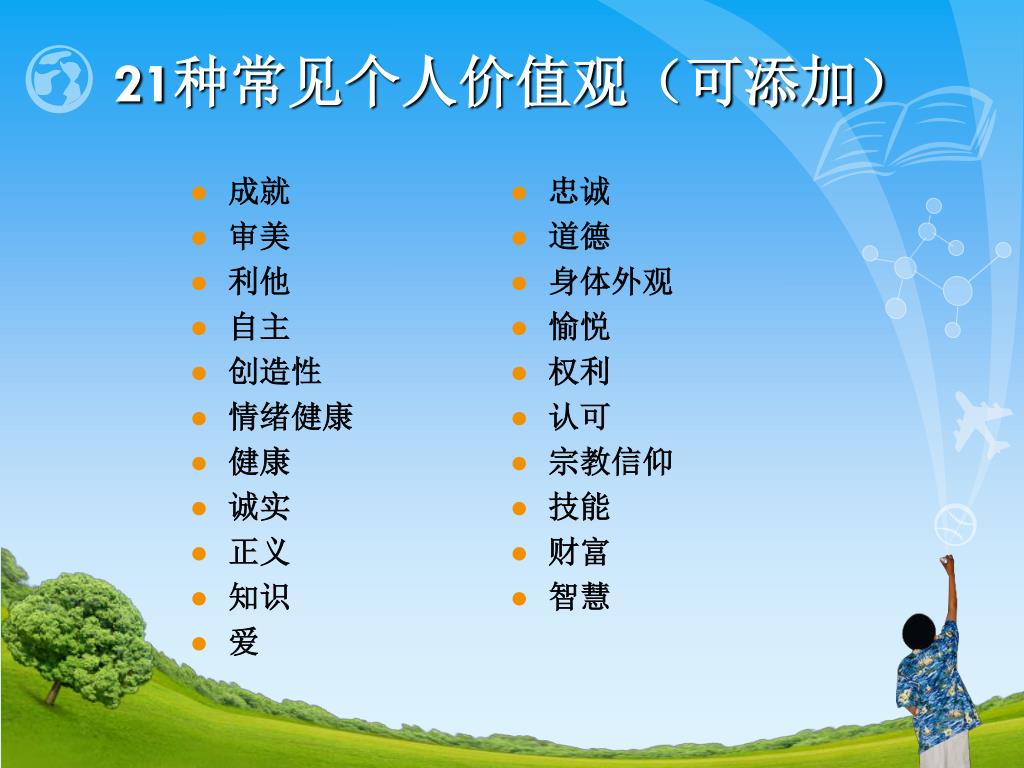 21种常见个人价值观（可添加）

- 成就
- 审美
- 利他
- 自主
- 创造性
- 情绪健康
- 健康
- 诚实
- 正义
- 知识
- 爱

- 忠诚
- 道德
- 身体外观
- 愉悦
- 权利
- 认可
- 宗教信仰
- 技能
- 财富
- 智慧